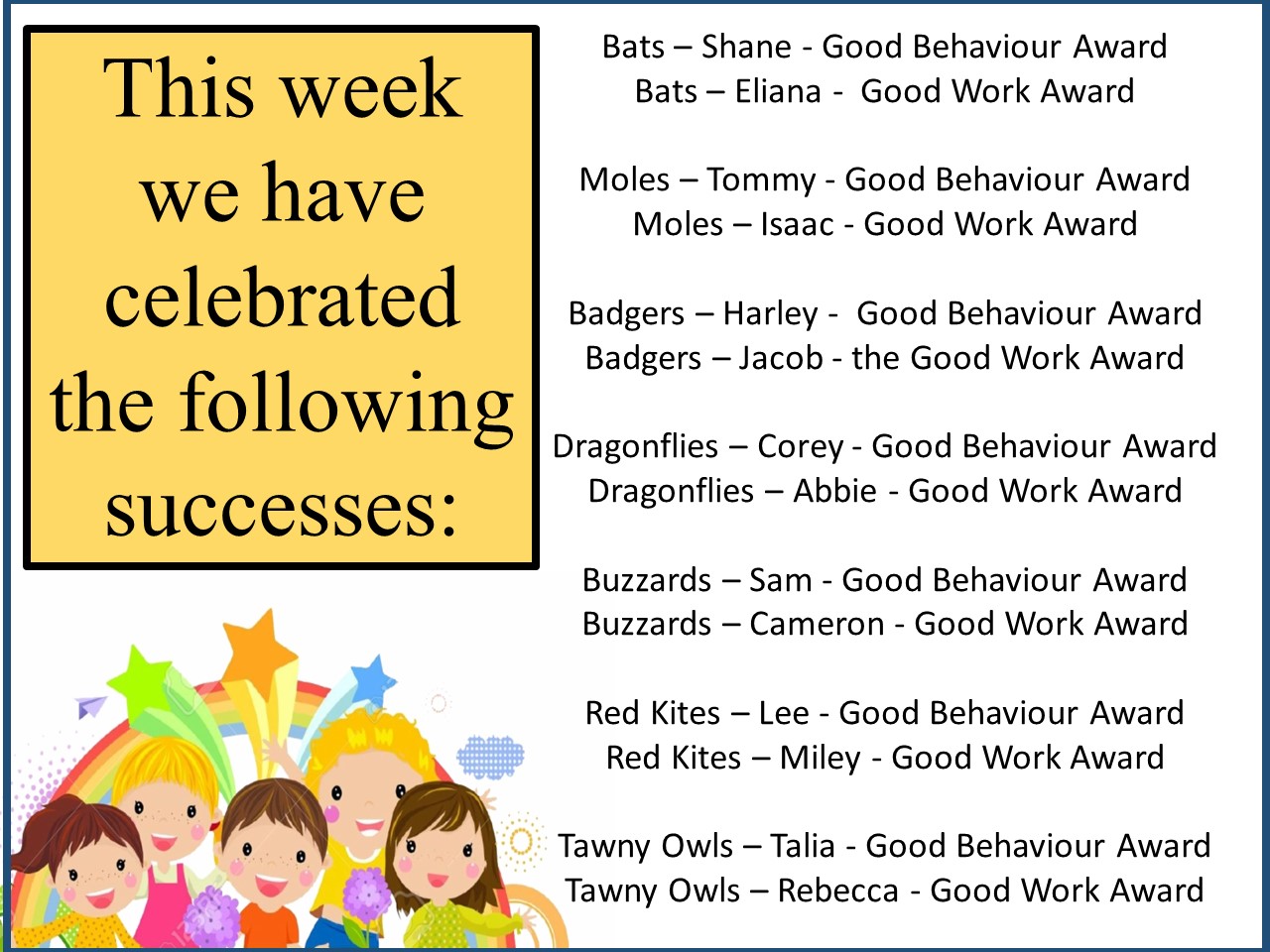 This week we have celebrated the following successes:

Bats – Shane - Good Behaviour Award
Bats – Eliana - Good Work Award

Moles – Tommy - Good Behaviour Award
Moles – Isaac - Good Work Award

Badgers – Harley - Good Behaviour Award
Badgers – Jacob - the Good Work Award

Dragonflies – Corey - Good Behaviour Award
Dragonflies – Abbie - Good Work Award

Buzzards – Sam - Good Behaviour Award
Buzzards – Cameron - Good Work Award

Red Kites – Lee - Good Behaviour Award
Red Kites – Miley - Good Work Award

Tawny Owls – Talia - Good Behaviour Award
Tawny Owls – Rebecca - Good Work Award